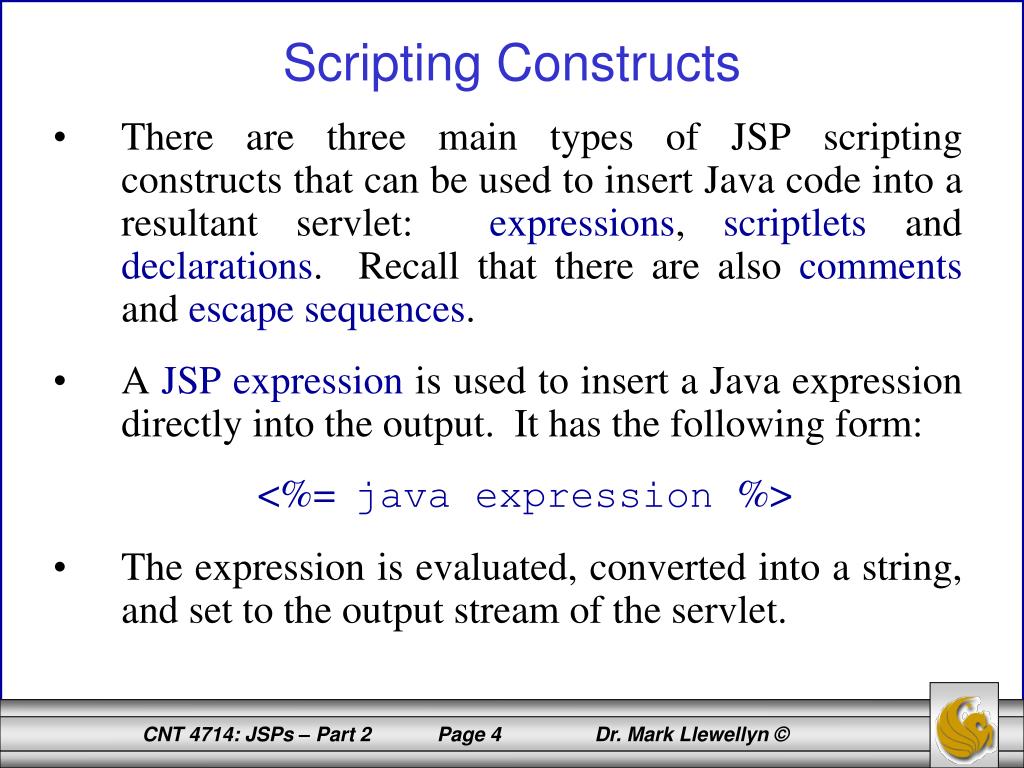 Scripting Constructs

• There are three main types of JSP scripting constructs that can be used to insert Java code into a resultant servlet: expressions, scriptlets and declarations. Recall that there are also comments and escape sequences.

• A JSP expression is used to insert a Java expression directly into the output. It has the following form:

<%= java expression %>

• The expression is evaluated, converted into a string, and set to the output stream of the servlet.

CNT 4714: JSPs – Part 2 Page 4 Dr. Mark Llewellyn ©